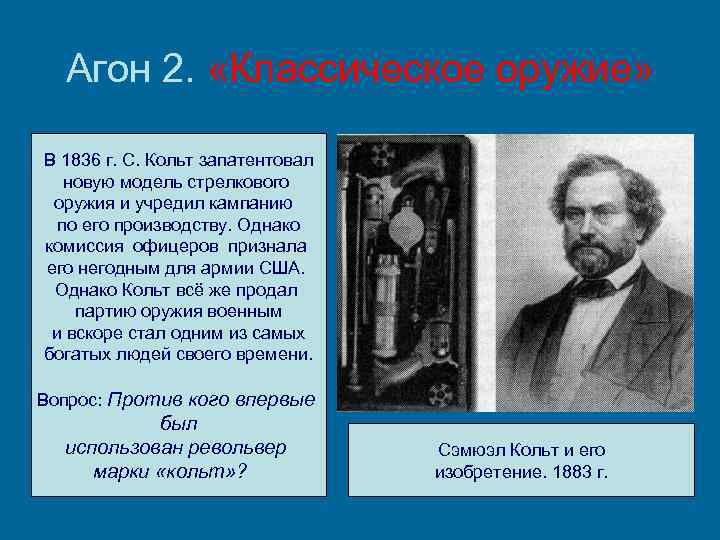 Агон 2. «Классическое оружие»

В 1836 г. С. Кольт запатентовал новую модель стрелкового оружия и учредил кампанию по его производству. Однако комиссия офицеров признала его негодным для армии США. Однако Кольт всё же продал партию оружия военным и вскоре стал одним из самых богатых людей своего времени.

Вопрос: Против кого впервые был использован револьвер марки «кольт»?

Сэмюэл Кольт и его изобретение. 1883 г.